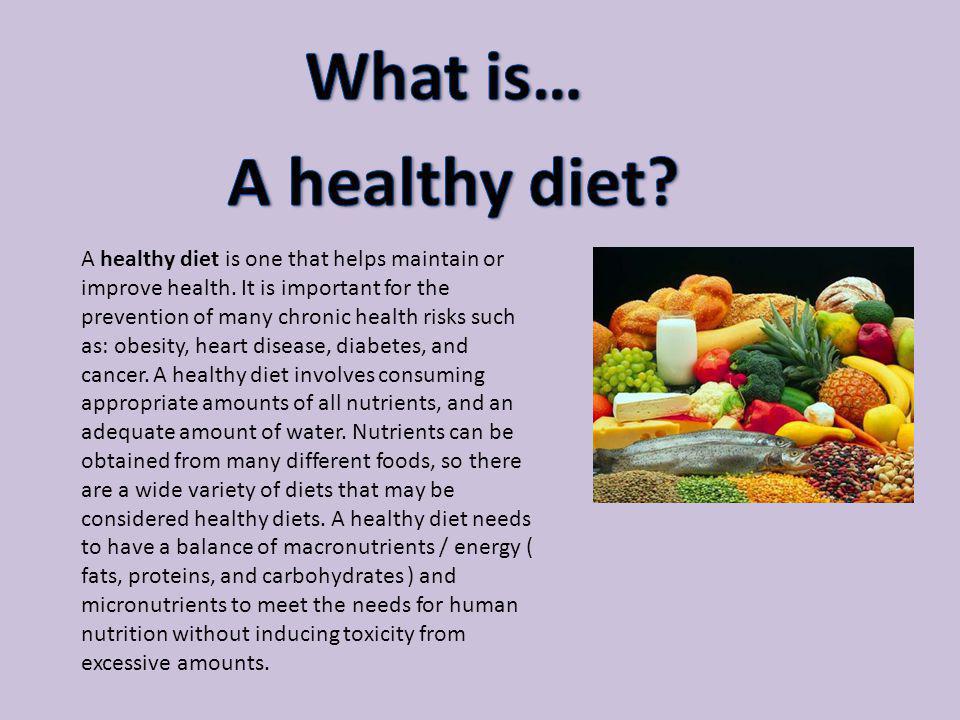 What is…
A healthy diet?

A healthy diet is one that helps maintain or improve health. It is important for the prevention of many chronic health risks such as: obesity, heart disease, diabetes, and cancer. A healthy diet involves consuming appropriate amounts of all nutrients, and an adequate amount of water. Nutrients can be obtained from many different foods, so there are a wide variety of diets that may be considered healthy diets. A healthy diet needs to have a balance of macronutrients / energy ( fats, proteins, and carbohydrates ) and micronutrients to meet the needs for human nutrition without inducing toxicity from excessive amounts.